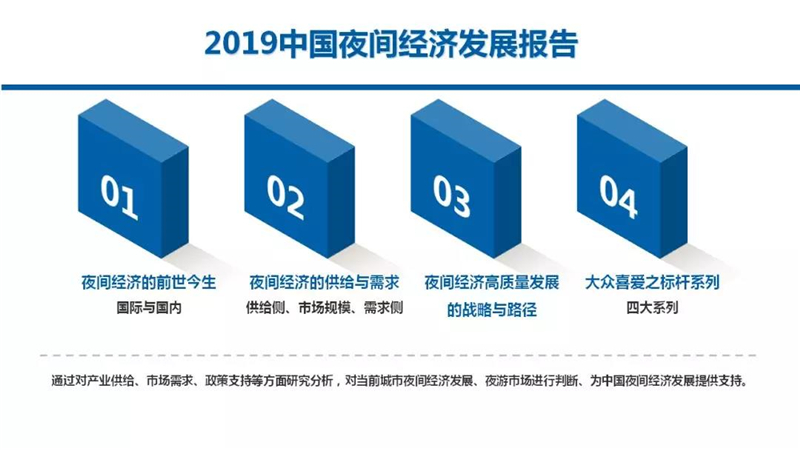 2019中国夜间经济发展报告

01

夜间经济的前世今生

国际与国内

02

夜间经济的供给与需求

供给侧、市场规模、需求侧

03

夜间经济高质量发展的战略与路径

04

大众喜爱之标杆系列

四大系列

通过对产业供给、市场需求、政策支持等方面研究分析，对当前城市夜间经济发展、夜游市场进行判断、为中国夜间经济发展提供支持。